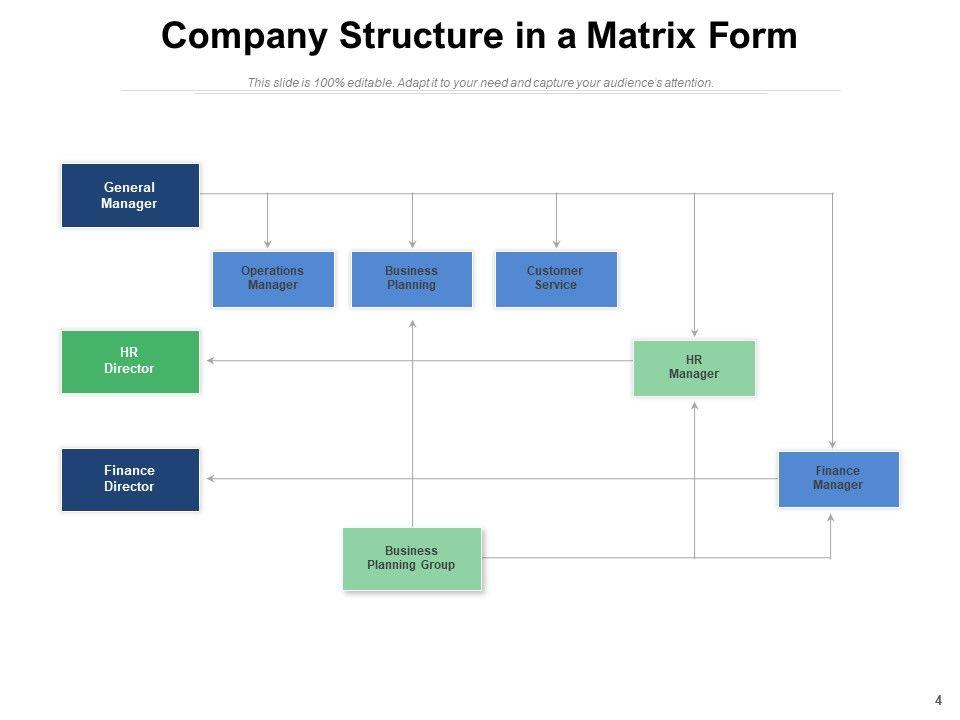 Company Structure in a Matrix Form

This slide is 100% editable. Adapt it to your need and capture your audience's attention.

General Manager

Operations Manager

Business Planning

Customer Service

HR Director

HR Manager

Finance Director

Finance Manager

Business Planning Group

4